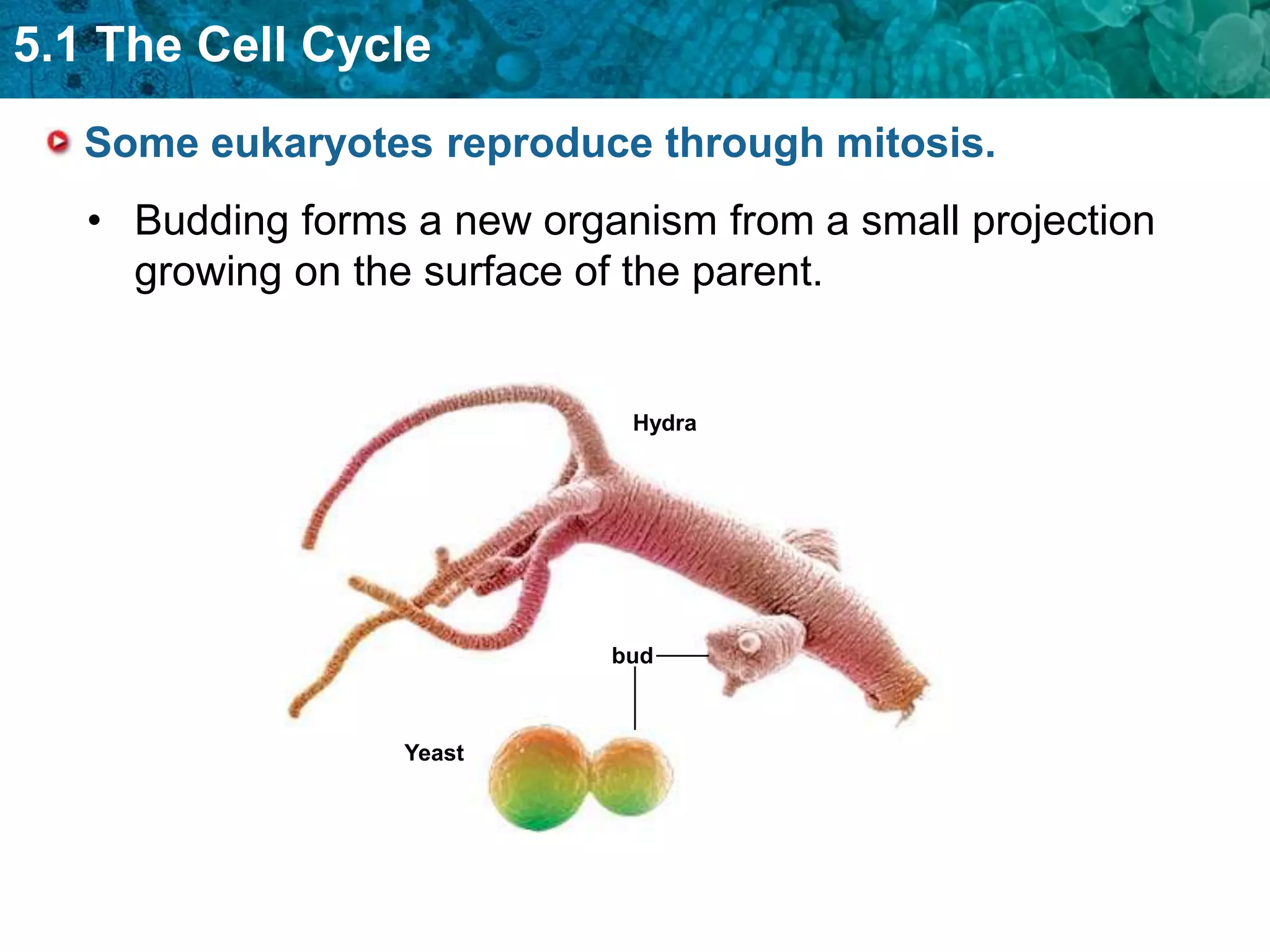 5.1 The Cell Cycle

Some eukaryotes reproduce through mitosis.

• Budding forms a new organism from a small projection growing on the surface of the parent.

Hydra

bud

Yeast